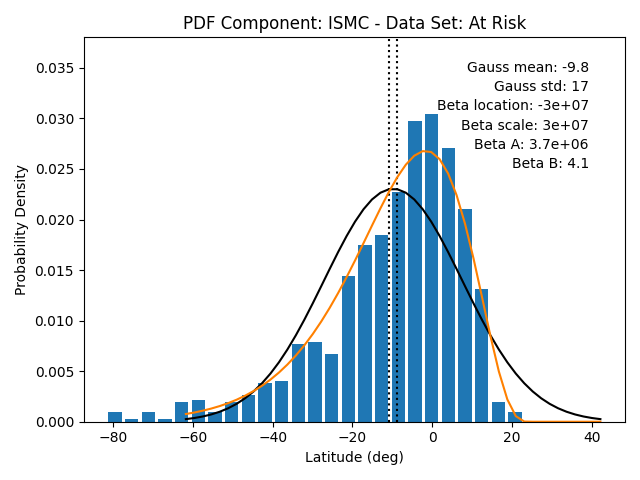 PDF Component: ISMC - Data Set: At Risk

Gauss mean: -9.8
Gauss std: 17
Beta location: -3e+07
Beta scale: 3e+07
Beta A: 3.7e+06
Beta B: 4.1

Probability Density

0.035
0.030
0.025
0.020
0.015
0.010
0.005
0.000

−80 −60 −40 −20 0 20 40

Latitude (deg)